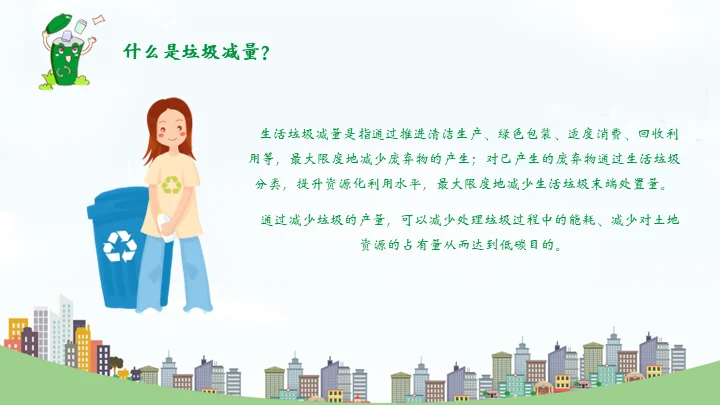 什么是垃圾减量？

生活垃圾减量是指通过推进清洁生产、绿色包装、适度消费、回收利用等，最大限度地减少废弃物的产生；对已产生的废弃物通过生活垃圾分类，提升资源化利用水平，最大限度地减少生活垃圾末端处置量。

通过减少垃圾的产量，可以减少处理垃圾过程中的能耗、减少对土地资源的占有量从而达到低碳目的。